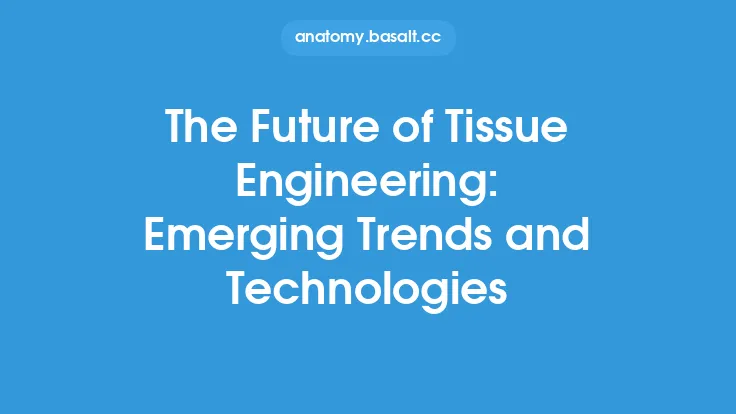 anatomy.basalt.cc

The Future of Tissue Engineering: Emerging Trends and Technologies